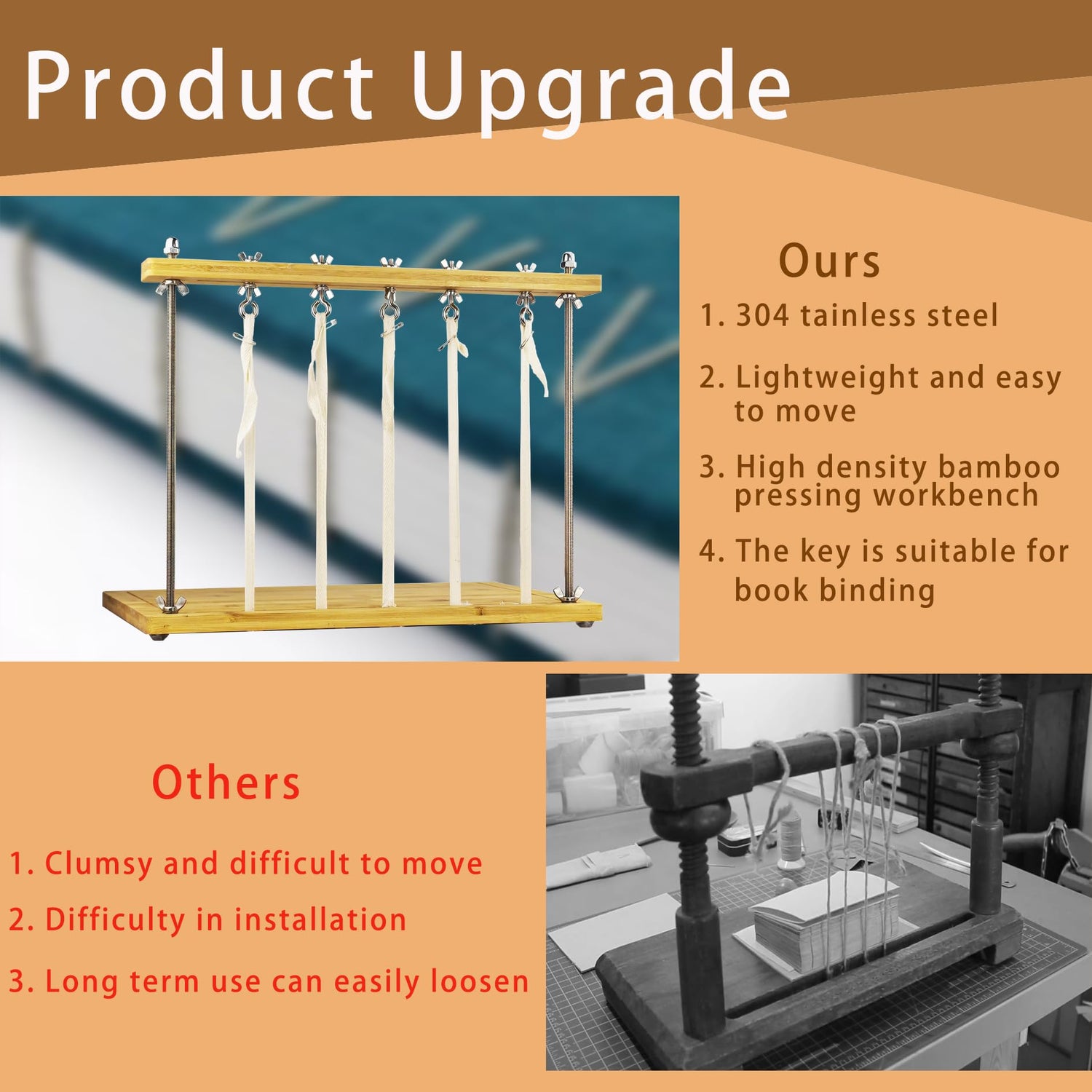 Product Upgrade

Ours

1. 304 tainless steel

2. Lightweight and easy to move

3. High density bamboo pressing workbench

4. The key is suitable for book binding

Others

1. Clumsy and difficult to move

2. Difficulty in installation

3. Long term use can easily loosen